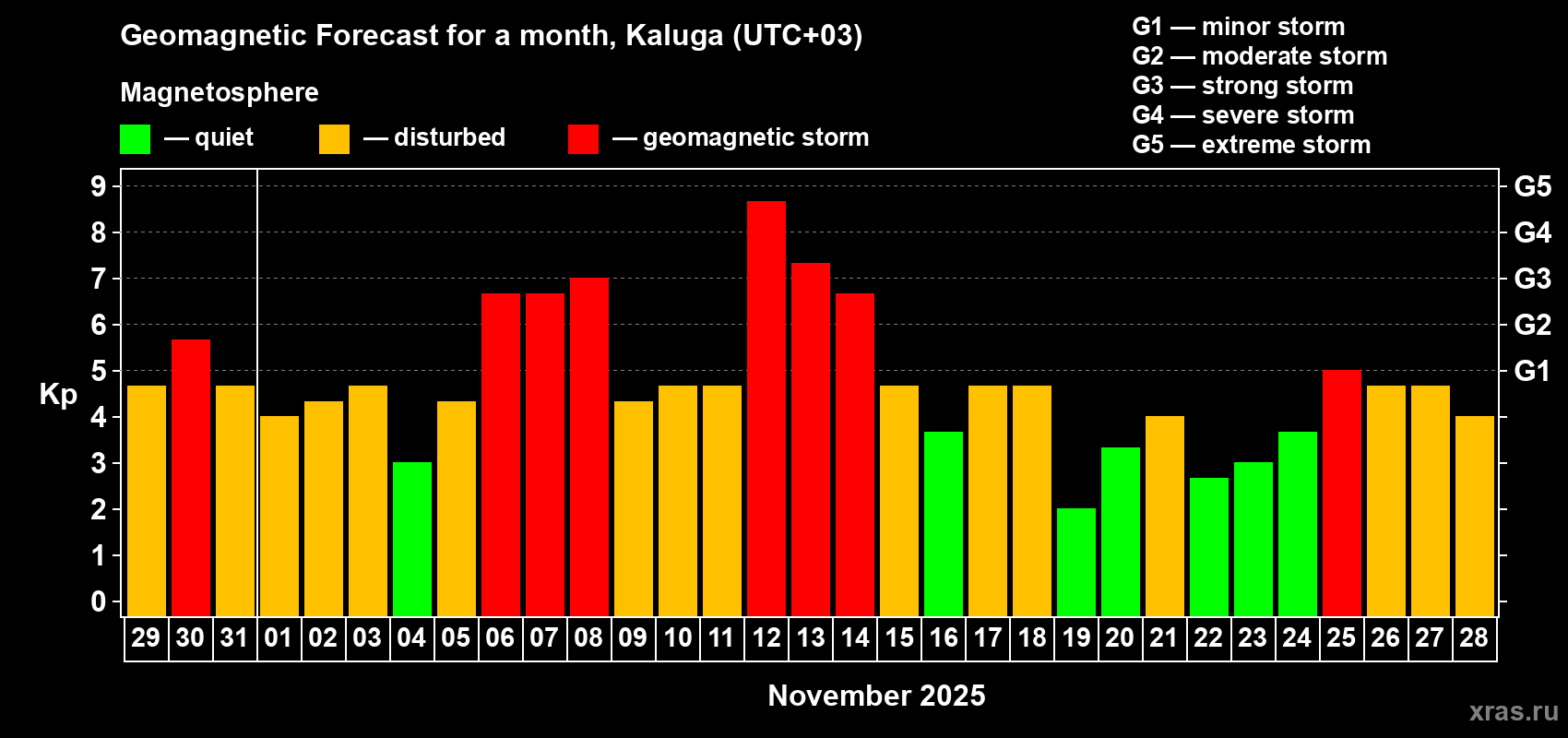 Geomagnetic Forecast for a month, Kaluga (UTC+03)

Magnetosphere

— quiet — disturbed — geomagnetic storm

G1 — minor storm
G2 — moderate storm
G3 — strong storm
G4 — severe storm
G5 — extreme storm

Kp

9
8
7
6
5
4
3
2
1
0

G5
G4
G3
G2
G1

29 30 31 01 02 03 04 05 06 07 08 09 10 11 12 13 14 15 16 17 18 19 20 21 22 23 24 25 26 27 28

November 2025

xras.ru